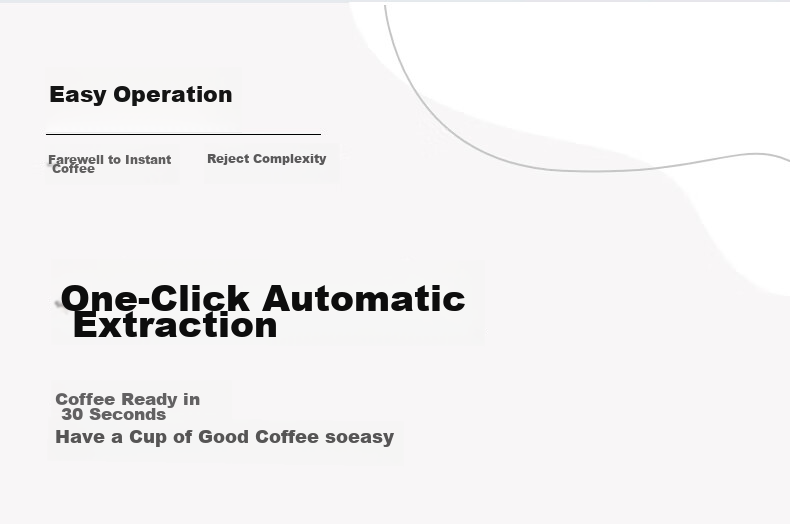 Easy Operation

Farewell to Instant Coffee

Reject Complexity

One-Click Automatic Extraction

Coffee Ready in 30 Seconds

Have a Cup of Good Coffee soeasy